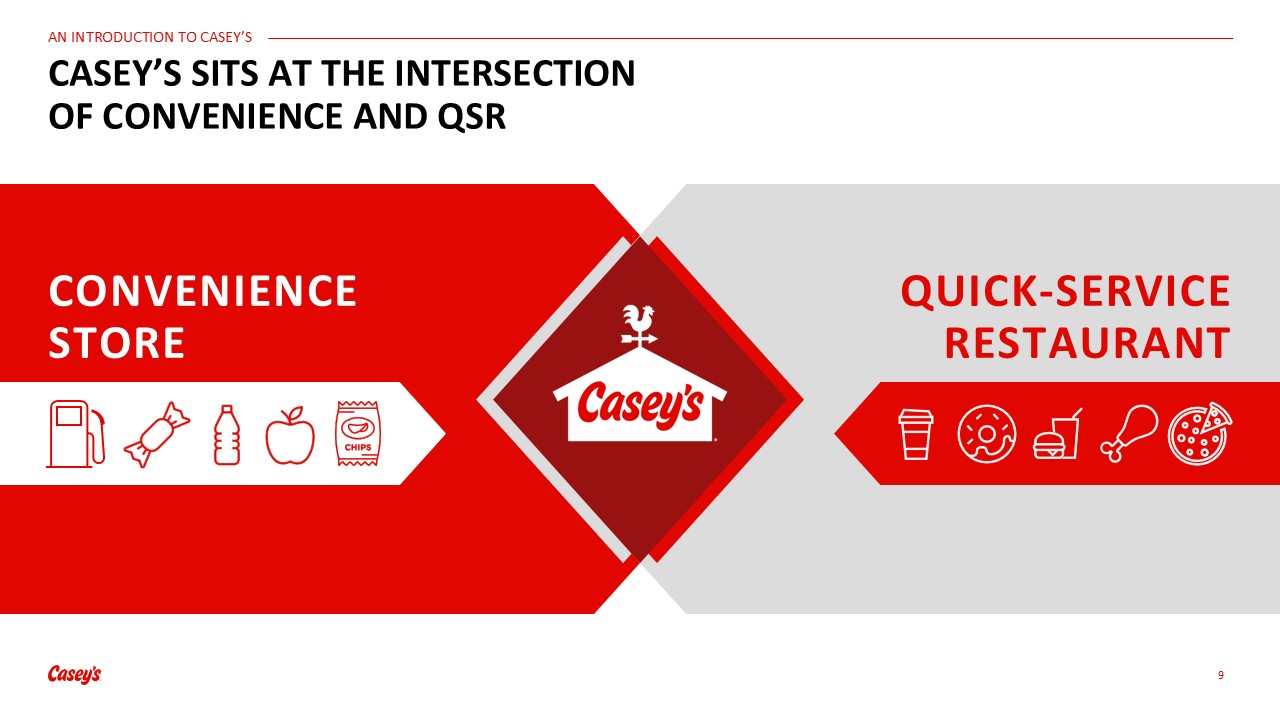 AN INTRODUCTION TO CASEY'S

CASEY'S SITS AT THE INTERSECTION OF CONVENIENCE AND QSR

CONVENIENCE STORE

CHIPS

Casey's

QUICK-SERVICE RESTAURANT

Casey's

9